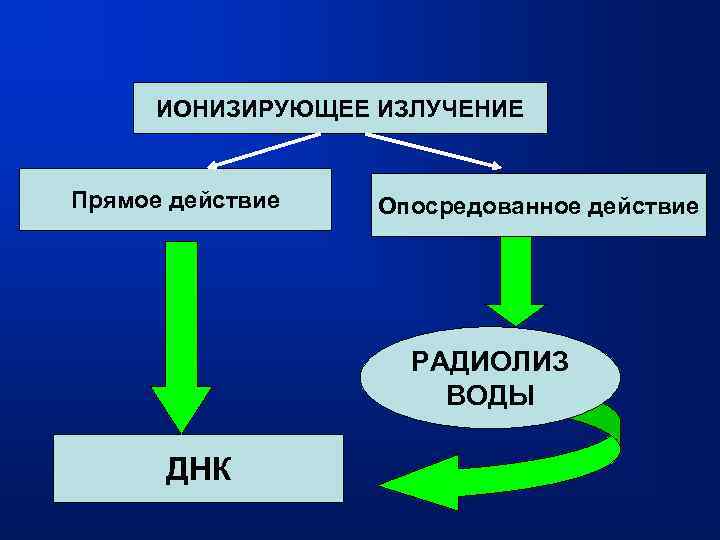 ИОНИЗИРУЮЩЕЕ ИЗЛУЧЕНИЕ

Прямое действие

Опосредованное действие

РАДИОЛИЗ ВОДЫ

ДНК